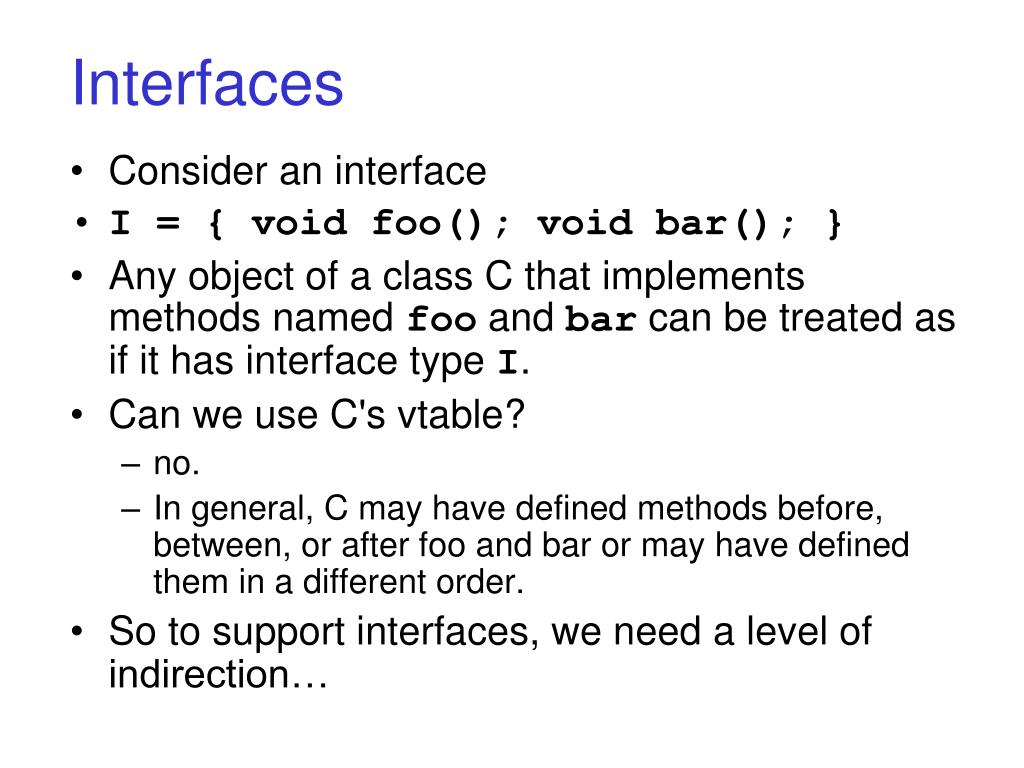 Interfaces

• Consider an interface
• I = { void foo(); void bar(); }
• Any object of a class C that implements methods named foo and bar can be treated as if it has interface type I.
• Can we use C's vtable?
– no.
– In general, C may have defined methods before, between, or after foo and bar or may have defined them in a different order.
• So to support interfaces, we need a level of indirection…